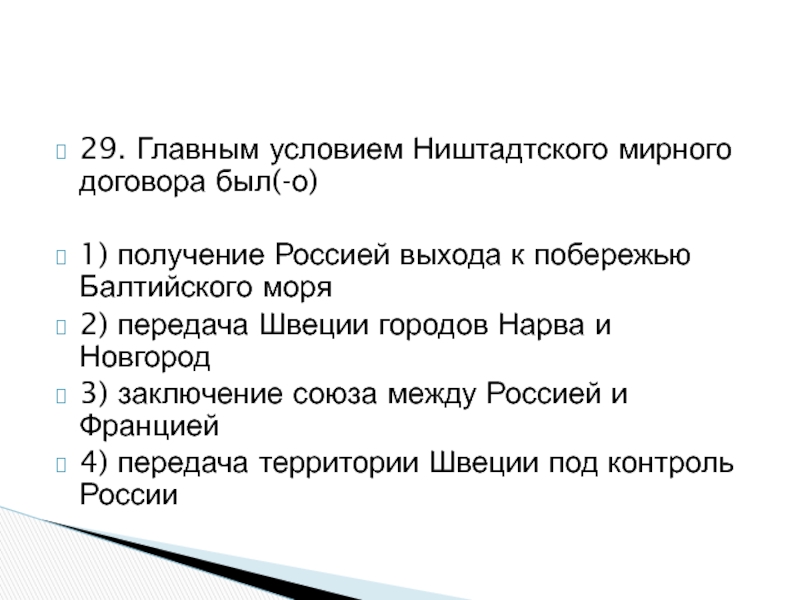 29. Главным условием Ништадтского мирного договора был(-о)

1) получение Россией выхода к побережью Балтийского моря

2) передача Швеции городов Нарва и Новгород

3) заключение союза между Россией и Францией

4) передача территории Швеции под контроль России